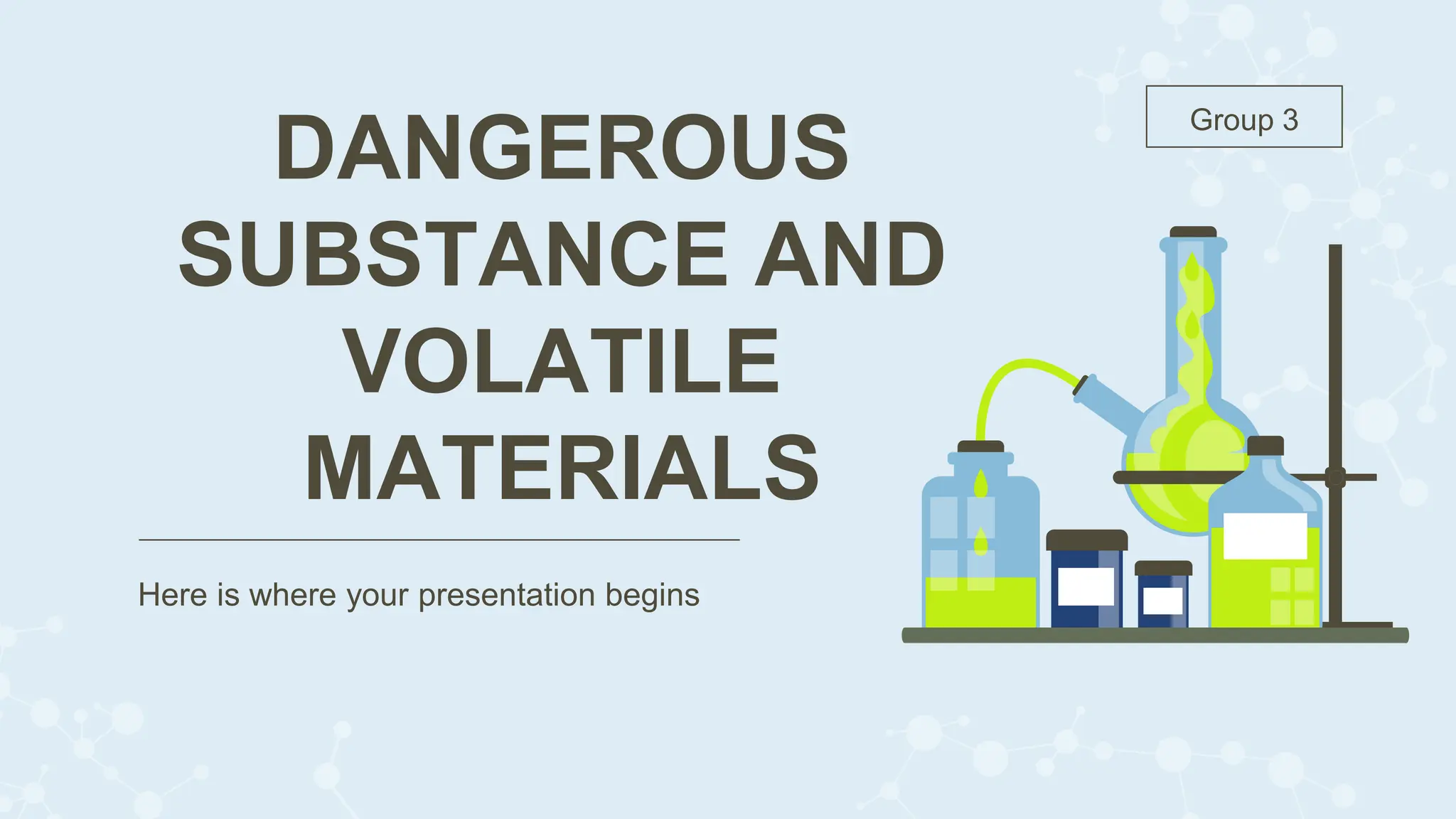 Group 3

DANGEROUS SUBSTANCE AND VOLATILE MATERIALS

Here is where your presentation begins